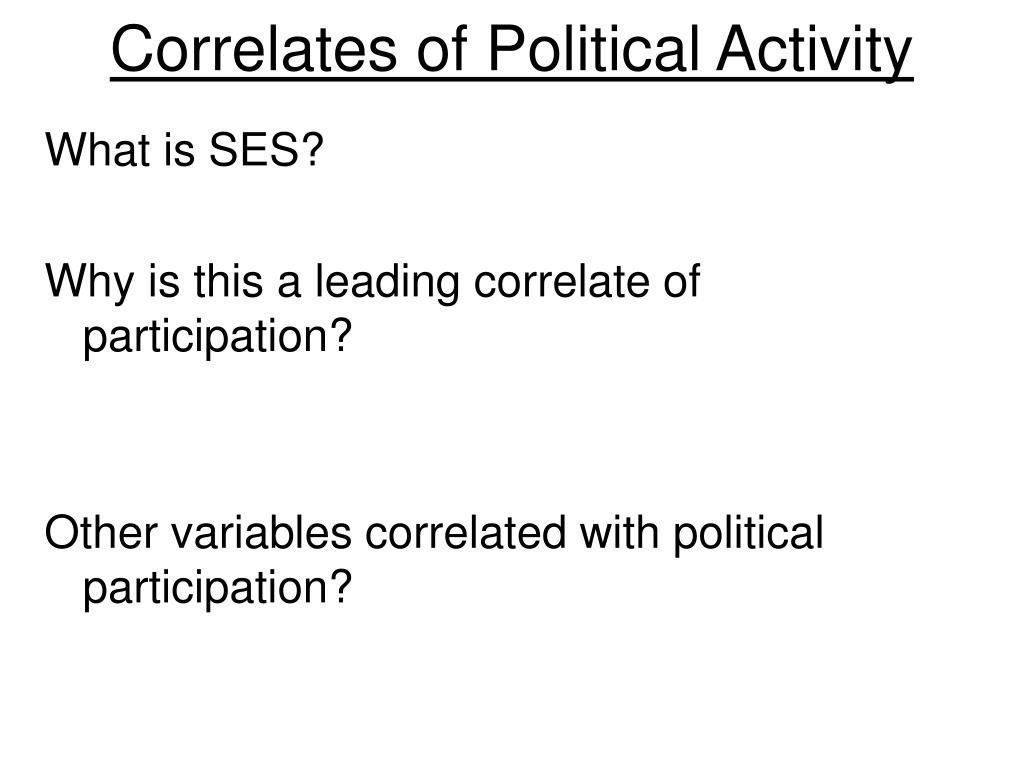 Correlates of Political Activity

What is SES?

Why is this a leading correlate of participation?

Other variables correlated with political participation?